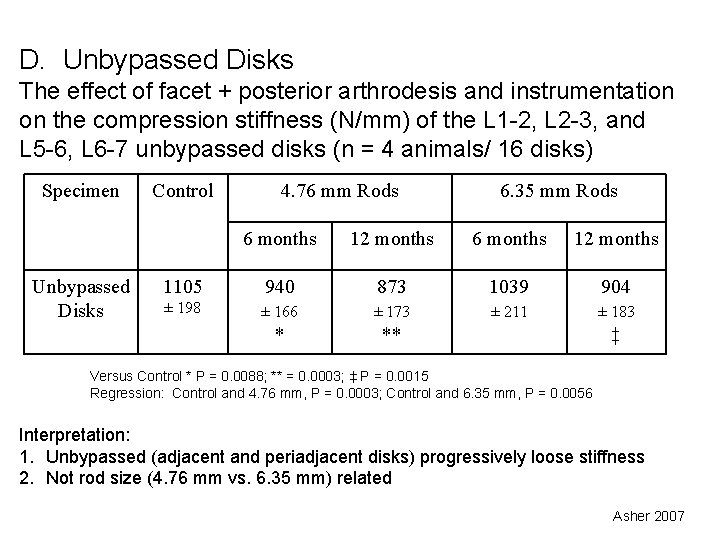 D. Unbypassed Disks

The effect of facet + posterior arthrodesis and instrumentation on the compression stiffness (N/mm) of the L1-2, L2-3, and L5-6, L6-7 unbypassed disks (n = 4 animals/ 16 disks)

| Specimen | Control | 4.76 mm Rods | | 6.35 mm Rods | |
|---|---|---|---|---|---|
| | | 6 months | 12 months | 6 months | 12 months |
| Unbypassed Disks | 1105 ± 198 | 940 ± 166 * | 873 ± 173 ** | 1039 ± 211 | 904 ± 183 ‡ |

Versus Control * P = 0.0088; ** = 0.0003; ‡ P = 0.0015
Regression: Control and 4.76 mm, P = 0.0003; Control and 6.35 mm, P = 0.0056

Interpretation:
1. Unbypassed (adjacent and periadjacent disks) progressively loose stiffness
2. Not rod size (4.76 mm vs. 6.35 mm) related

Asher 2007